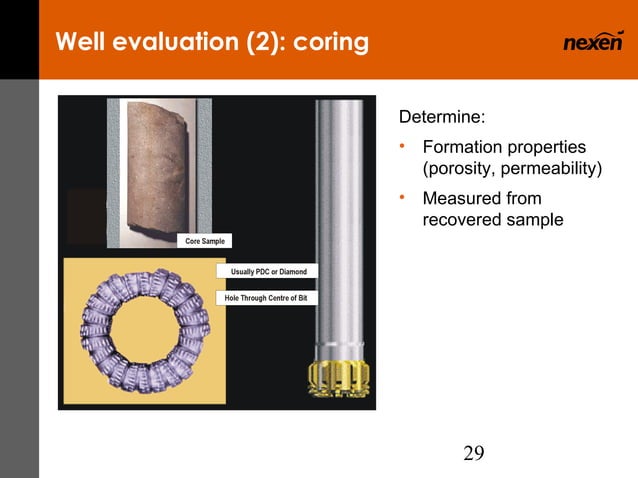 Well evaluation (2): coring

nexen

Core Sample

Usually PDC or Diamond

Hole Through Centre of Bit

Determine:

• Formation properties (porosity, permeability)

• Measured from recovered sample

29